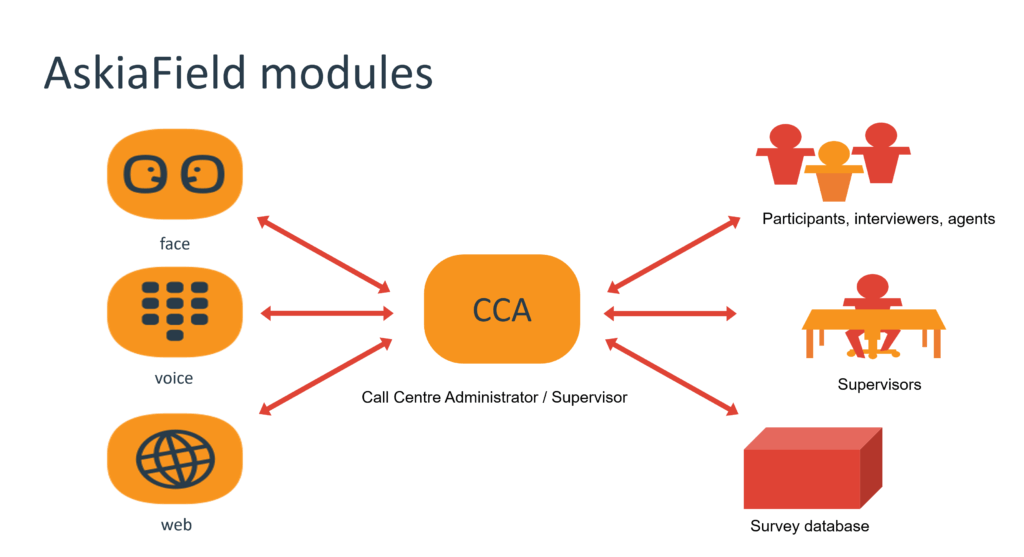 AskiaField modules

face

voice

web

CCA

Call Centre Administrator / Supervisor

Participants, interviewers, agents

Supervisors

Survey database